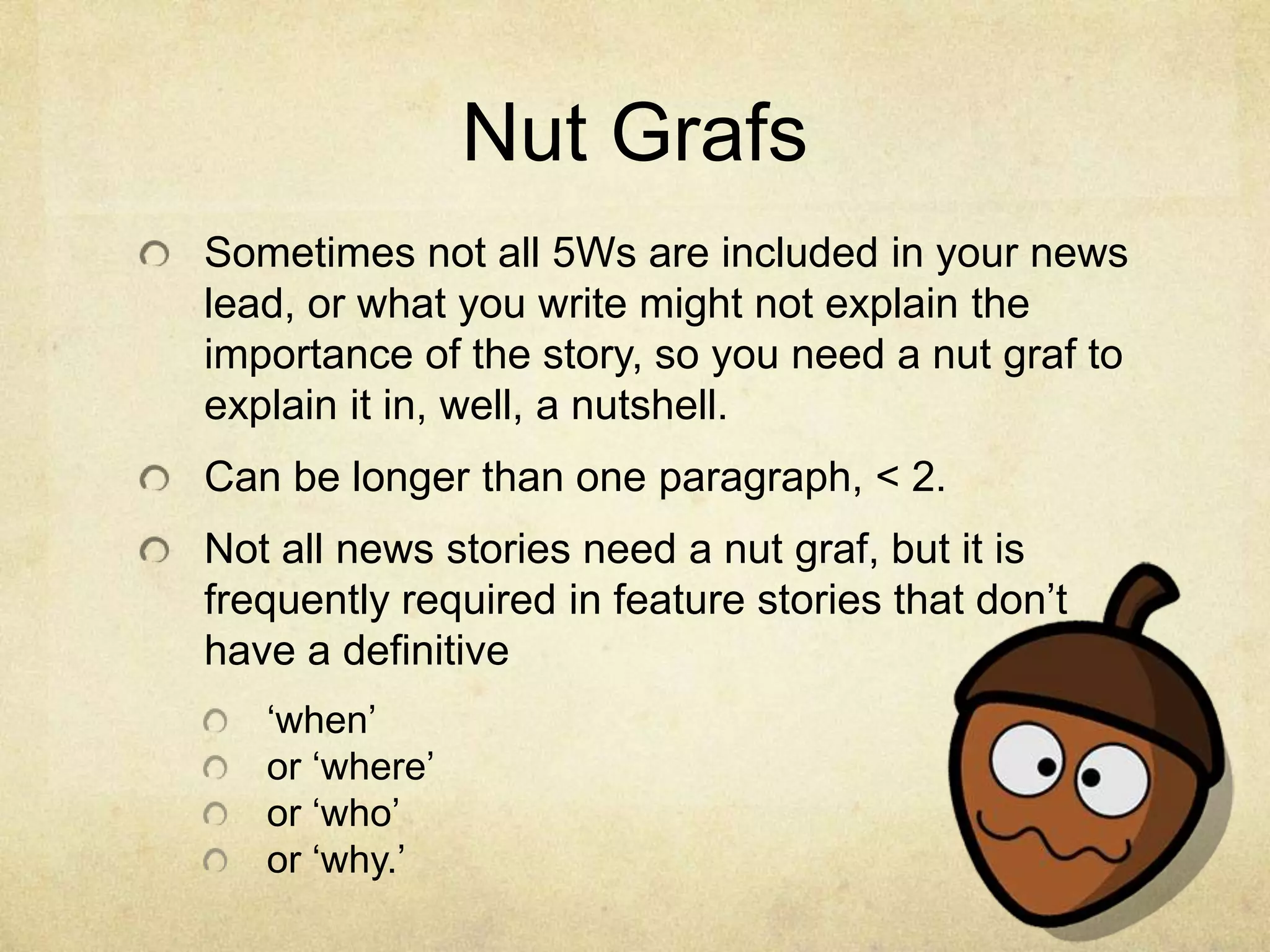 Nut Grafs

Sometimes not all 5Ws are included in your news lead, or what you write might not explain the importance of the story, so you need a nut graf to explain it in, well, a nutshell.

Can be longer than one paragraph, < 2.

Not all news stories need a nut graf, but it is frequently required in feature stories that don’t have a definitive

‘when’
or ‘where’
or ‘who’
or ‘why.’